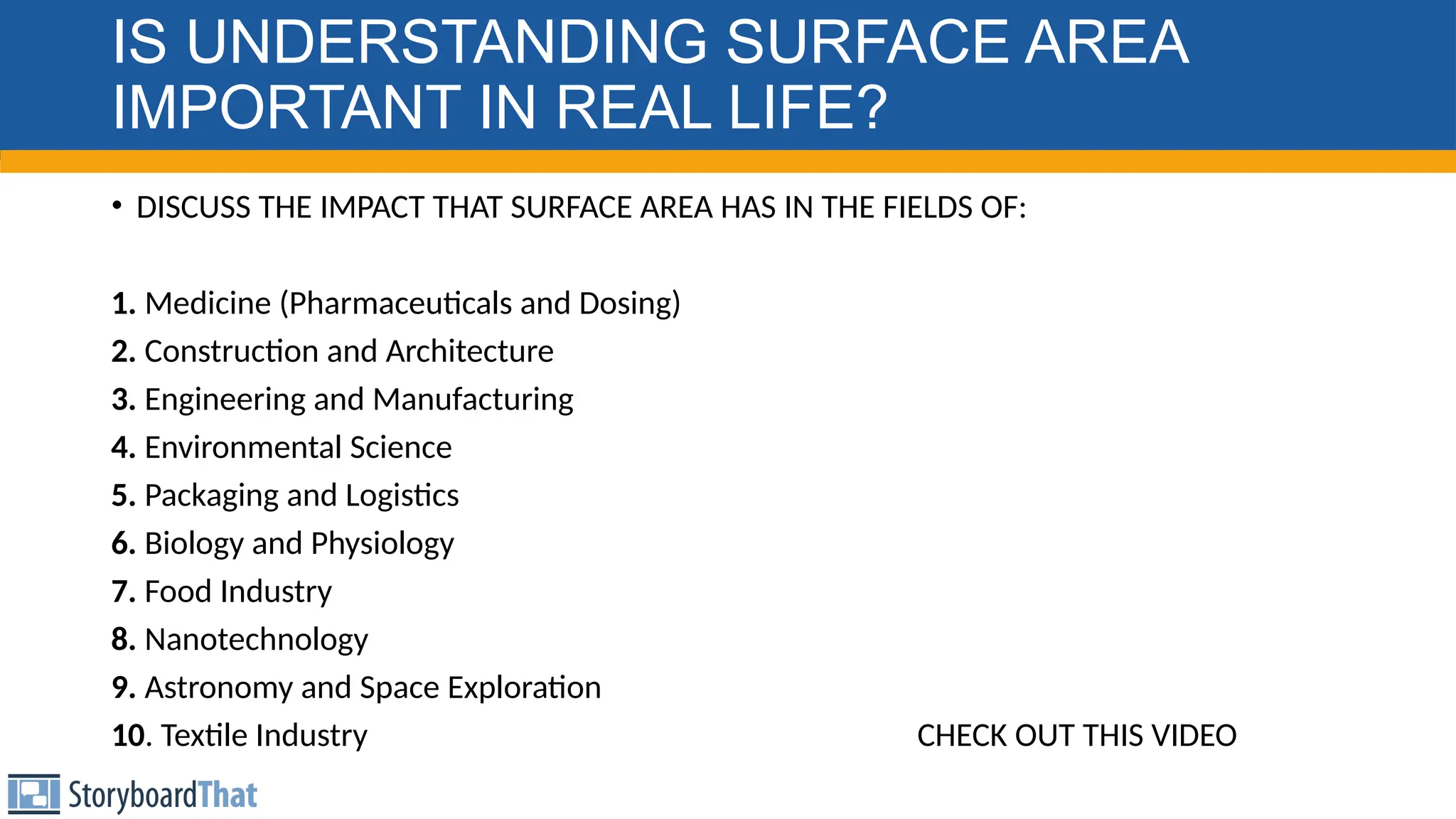 IS UNDERSTANDING SURFACE AREA IMPORTANT IN REAL LIFE?

• DISCUSS THE IMPACT THAT SURFACE AREA HAS IN THE FIELDS OF:

1. Medicine (Pharmaceuticals and Dosing)
2. Construction and Architecture
3. Engineering and Manufacturing
4. Environmental Science
5. Packaging and Logistics
6. Biology and Physiology
7. Food Industry
8. Nanotechnology
9. Astronomy and Space Exploration
10. Textile Industry

CHECK OUT THIS VIDEO

StoryboardThat